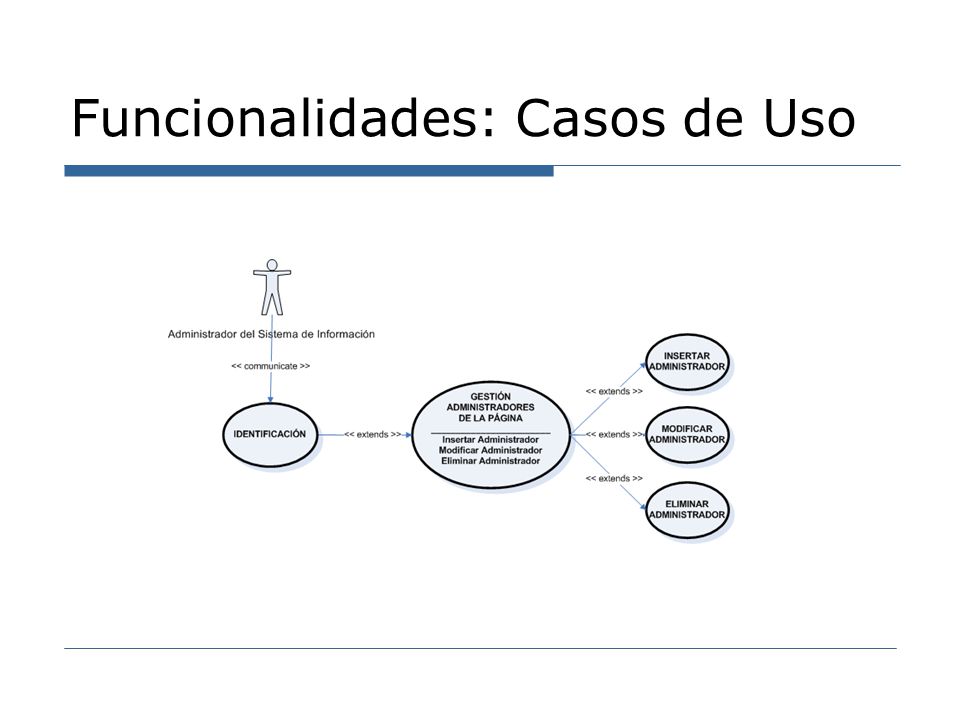 Funcionalidades: Casos de Uso

Administrador del Sistema de Información

<< communicate >>

IDENTIFICACIÓN

<< extends >>

GESTIÓN ADMINISTRADORES DE LA PÁGINA

Insertar Administrador
Modificar Administrador
Eliminar Administrador

<< extends >>

INSERTAR ADMINISTRADOR

<< extends >>

MODIFICAR ADMINISTRADOR

<< extends >>

ELIMINAR ADMINISTRADOR